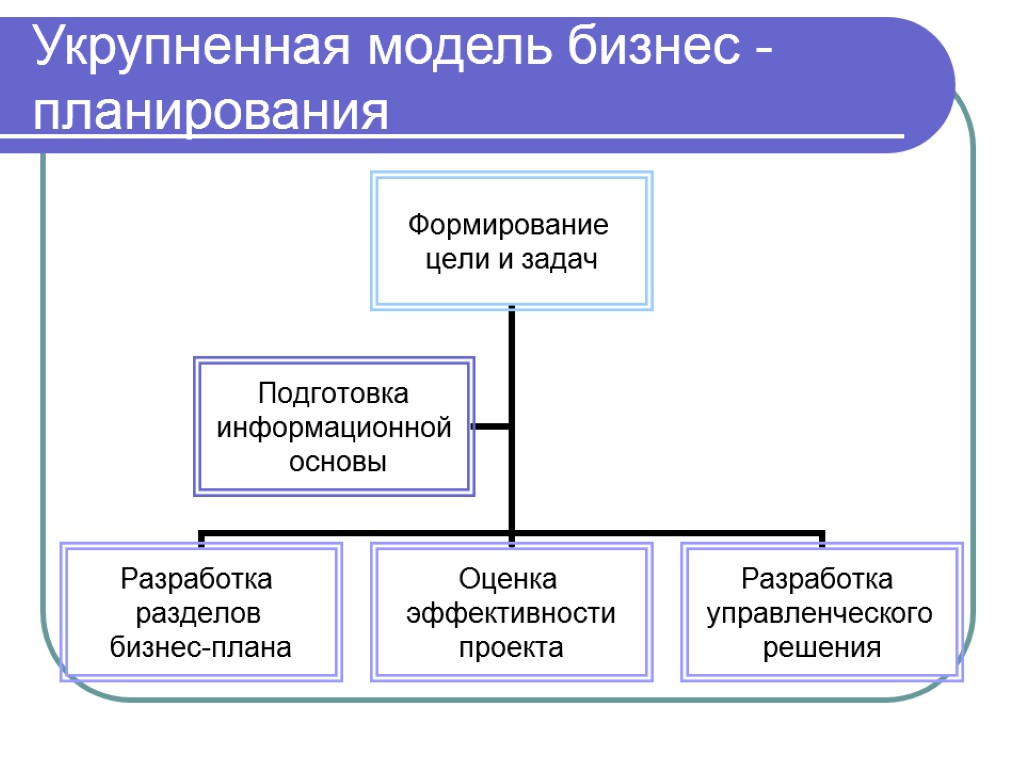 Укрупненная модель бизнес - планирования

Формирование цели и задач

Подготовка информационной основы

Разработка разделов бизнес-плана

Оценка эффективности проекта

Разработка управленческого решения